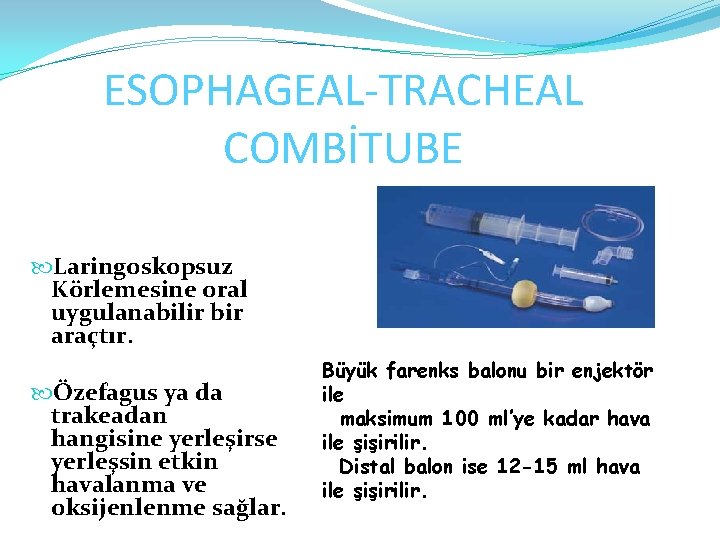 ESOPHAGEAL-TRACHEAL COMBİTUBE

Laringoskopsuz Körlemesine oral uygulanabilir bir araçtır.

Özefagus ya da trakeadan hangisine yerleşirse yerleşsin etkin havalanma ve oksijenlenme sağlar.

Büyük farenks balonu bir enjektör ile
maksimum 100 ml'ye kadar hava ile şişirilir.
Distal balon ise 12-15 ml hava ile şişirilir.